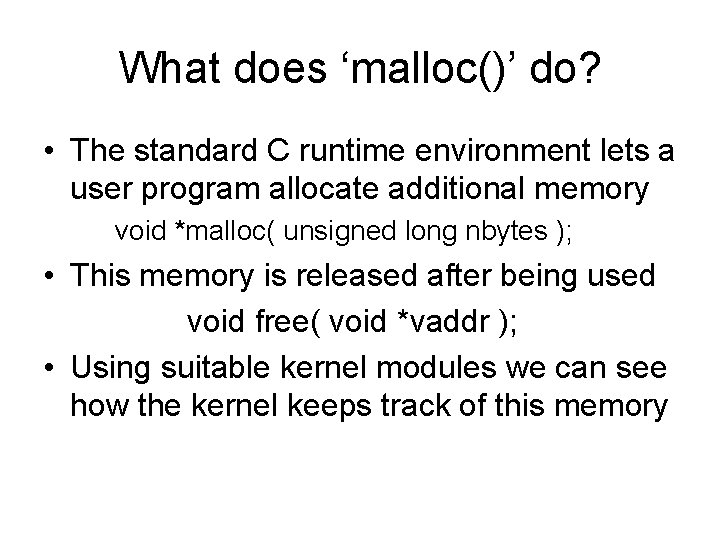 What does ‘malloc()’ do?

• The standard C runtime environment lets a user program allocate additional memory

void *malloc( unsigned long nbytes );

• This memory is released after being used

void free( void *vaddr );

• Using suitable kernel modules we can see how the kernel keeps track of this memory